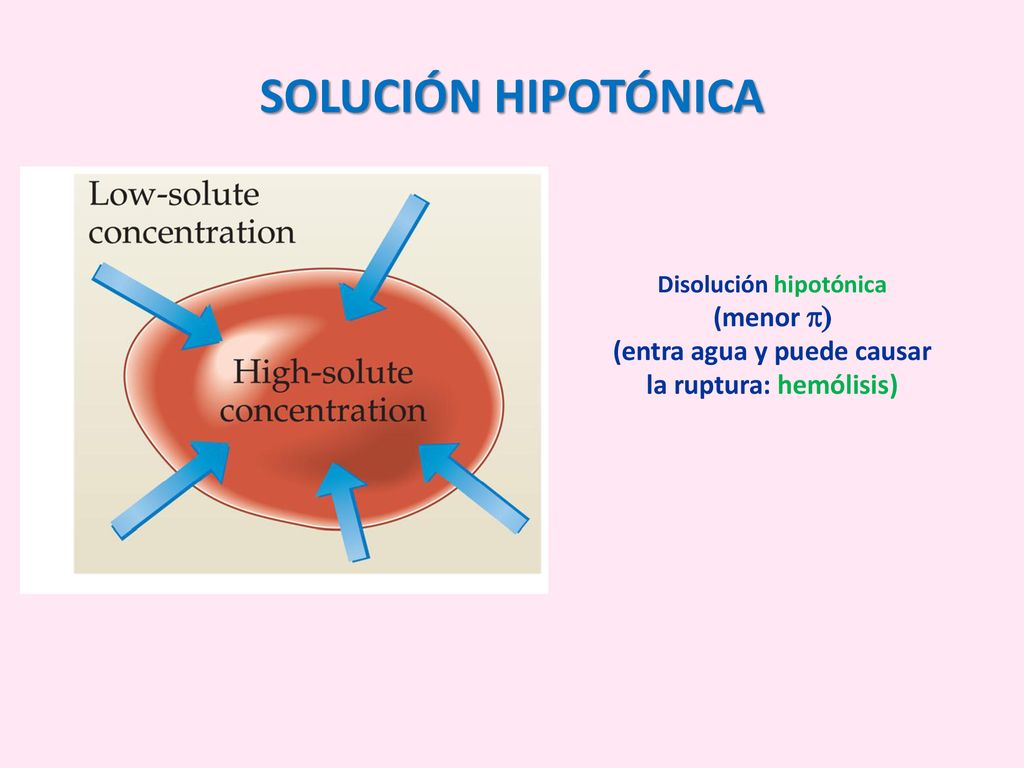 SOLUCIÓN HIPOTÓNICA

Low-solute concentration

High-solute concentration

Disolución hipotónica
(menor $\pi$)
(entra agua y puede causar la ruptura: hemólisis)